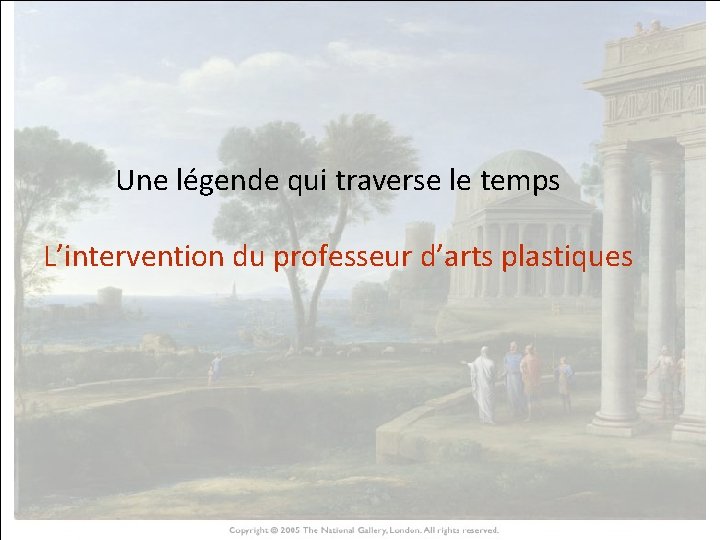 Une légende qui traverse le temps

L’intervention du professeur d’arts plastiques

Copyright © 2005 The National Gallery, London. All rights reserved.